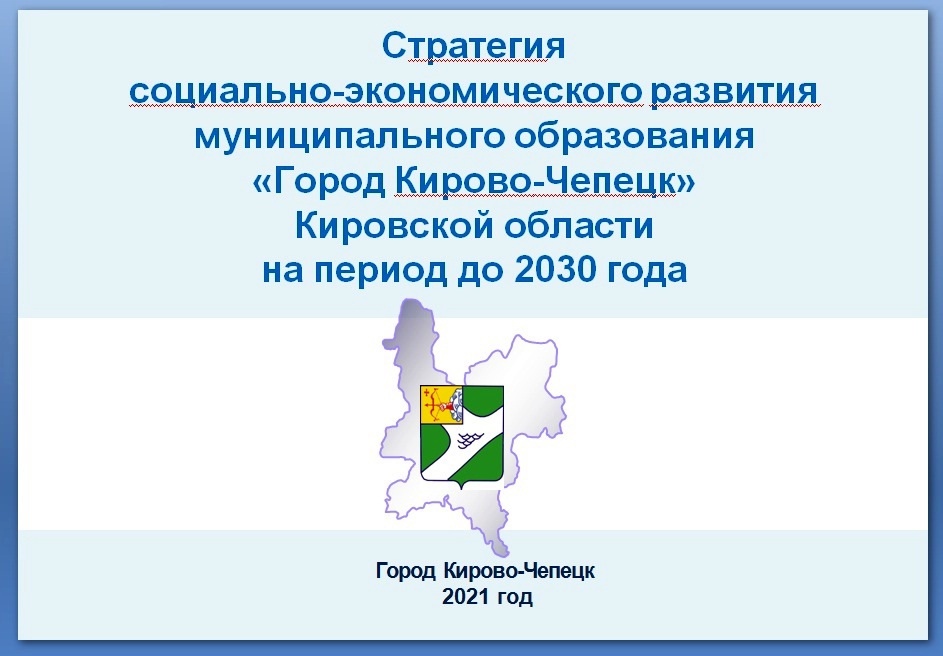 Стратегия
социально-экономического развития
муниципального образования
«Город Кирово-Чепецк»
Кировской области
на период до 2030 года

Город Кирово-Чепецк
2021 год